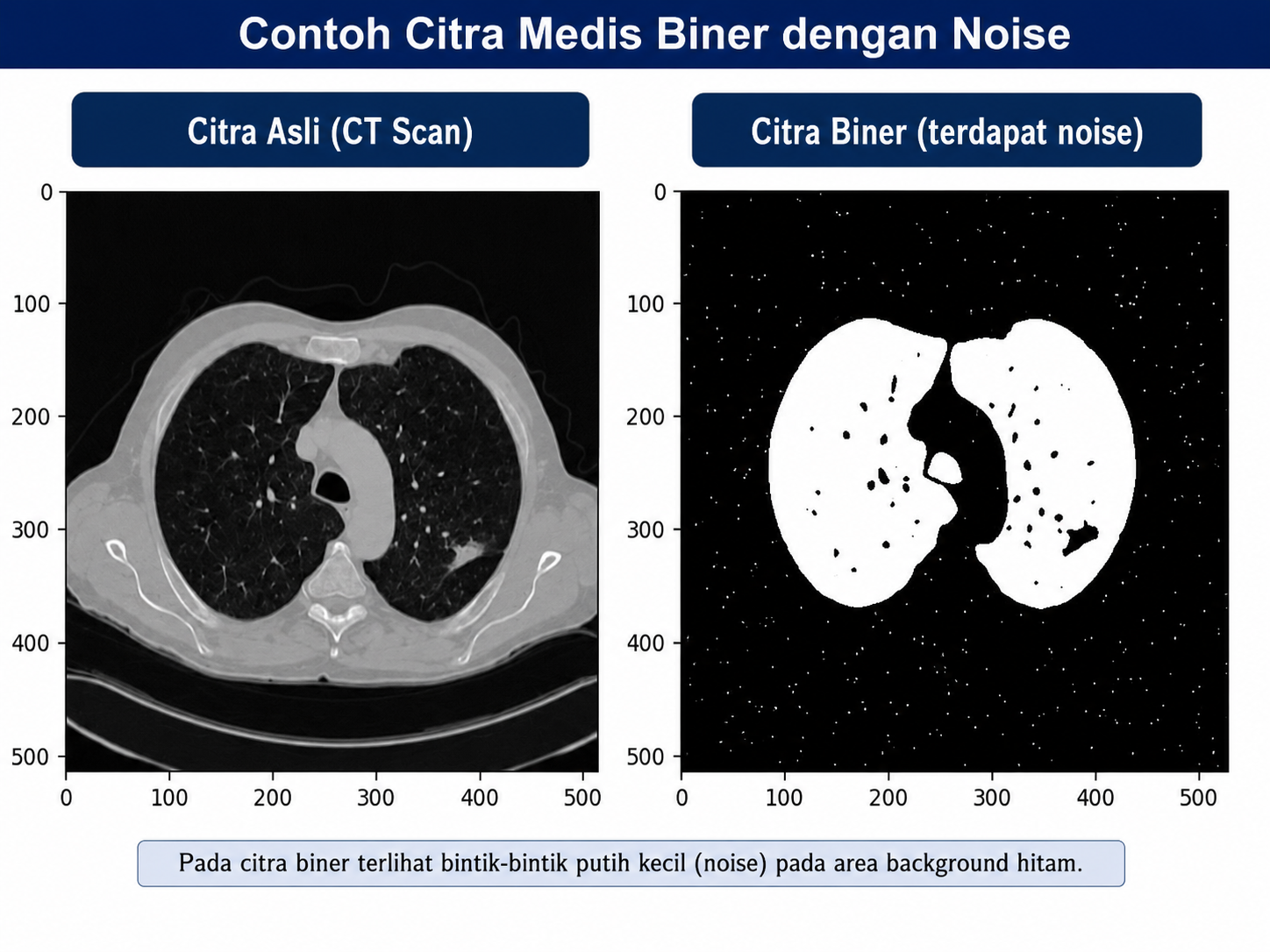 Contoh Citra Medis Biner dengan Noise

Citra Asli (CT Scan)

0
100
200
300
400
500
0 100 200 300 400 500

Citra Biner (terdapat noise)

0
100
200
300
400
500
0 100 200 300 400 500

Pada citra biner terlihat bintik-bintik putih kecil (noise) pada area background hitam.